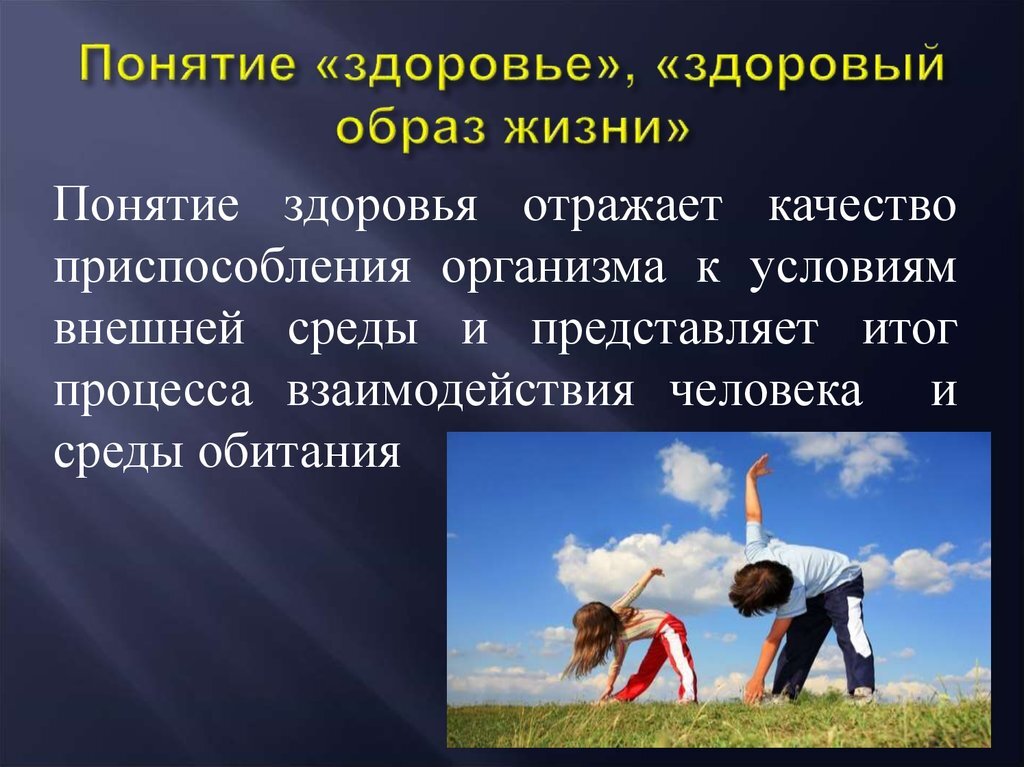 Понятие «здоровье», «здоровый образ жизни»

Понятие здоровья отражает качество приспособления организма к условиям внешней среды и представляет итог процесса взаимодействия человека и среды обитания